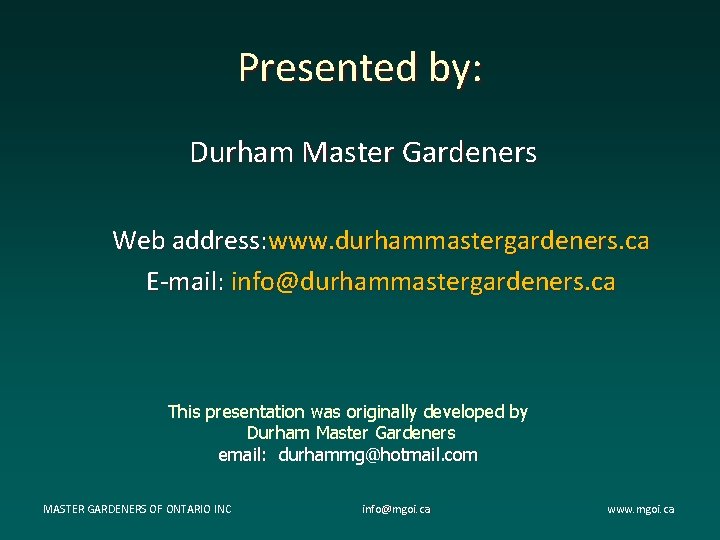 Presented by:

Durham Master Gardeners

Web address:www.durhammastergardeners.ca
E-mail: info@durhammastergardeners.ca

This presentation was originally developed by
Durham Master Gardeners
email: durhammg@hotmail.com

MASTER GARDENERS OF ONTARIO INC

info@mgoi.ca

www.mgoi.ca